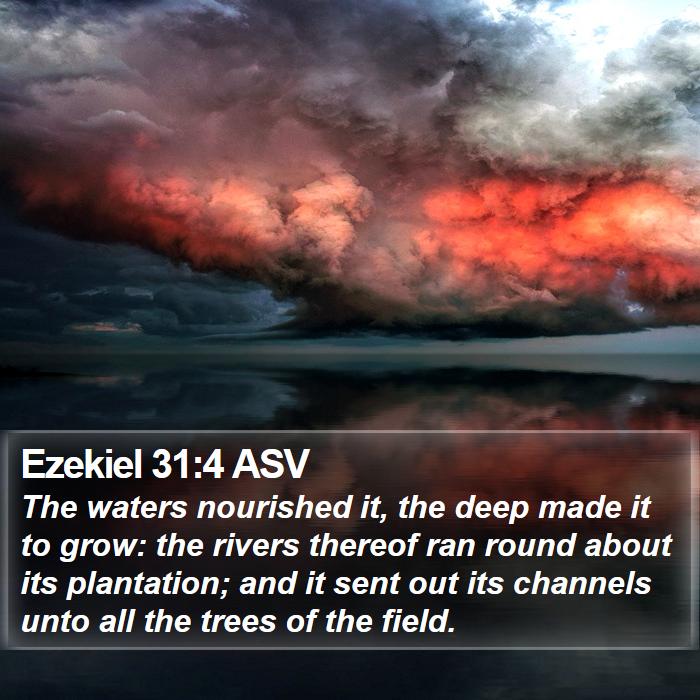 Ezekiel 31:4 ASV
The waters nourished it, the deep made it to grow: the rivers thereof ran round about its plantation; and it sent out its channels unto all the trees of the field.